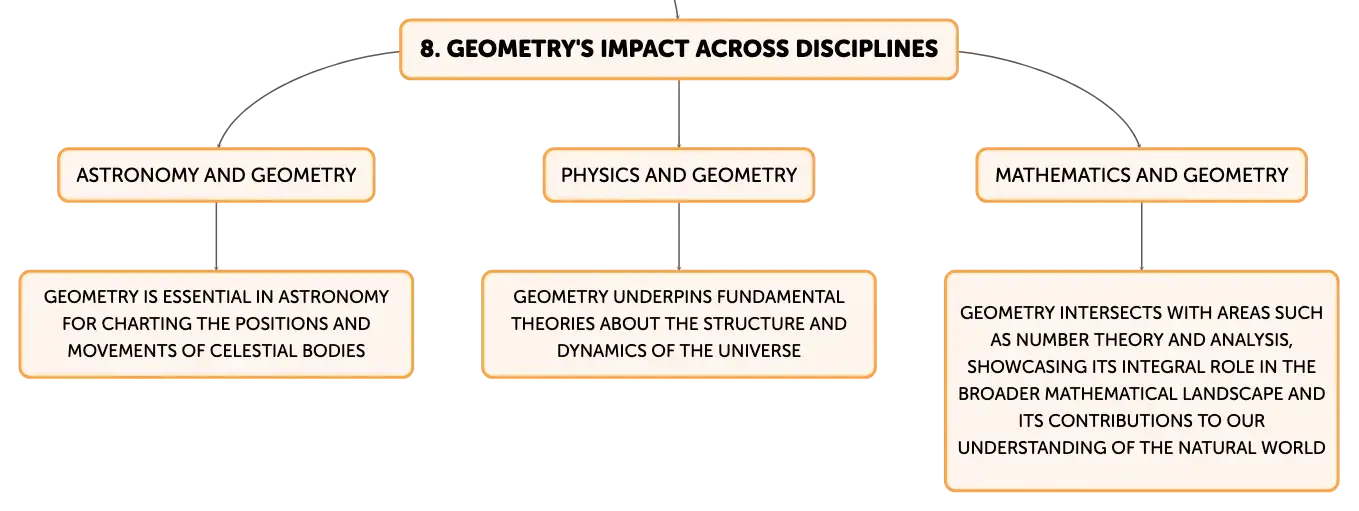 8. GEOMETRY'S IMPACT ACROSS DISCIPLINES

ASTRONOMY AND GEOMETRY

GEOMETRY IS ESSENTIAL IN ASTRONOMY FOR CHARTING THE POSITIONS AND MOVEMENTS OF CELESTIAL BODIES

PHYSICS AND GEOMETRY

GEOMETRY UNDERPINS FUNDAMENTAL THEORIES ABOUT THE STRUCTURE AND DYNAMICS OF THE UNIVERSE

MATHEMATICS AND GEOMETRY

GEOMETRY INTERSECTS WITH AREAS SUCH AS NUMBER THEORY AND ANALYSIS, SHOWCASING ITS INTEGRAL ROLE IN THE BROADER MATHEMATICAL LANDSCAPE AND ITS CONTRIBUTIONS TO OUR UNDERSTANDING OF THE NATURAL WORLD